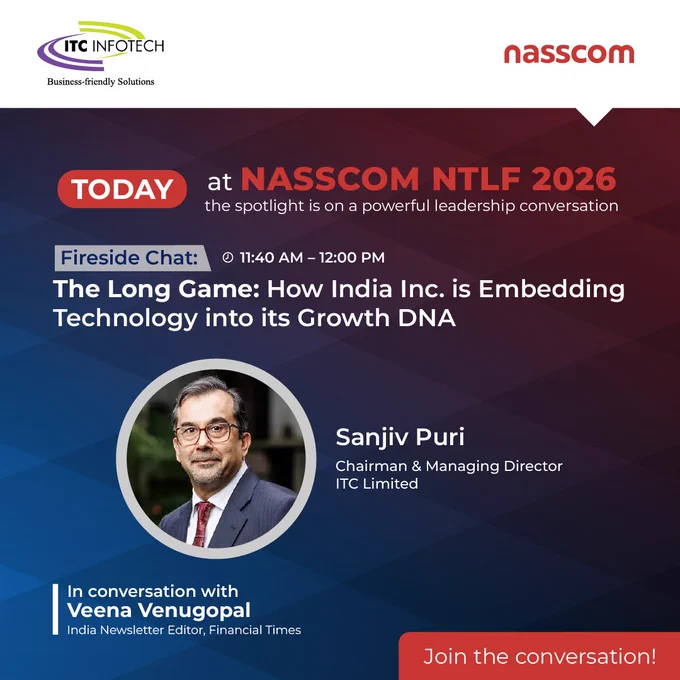 ITC INFOTECH
Business-friendly Solutions

nasscom

TODAY at NASSCOM NTLF 2026
the spotlight is on a powerful leadership conversation

Fireside Chat: 11:40 AM – 12:00 PM
The Long Game: How India Inc. is Embedding Technology into its Growth DNA

Sanjiv Puri
Chairman & Managing Director
ITC Limited

In conversation with
Veena Venugopal
India Newsletter Editor, Financial Times

Join the conversation!